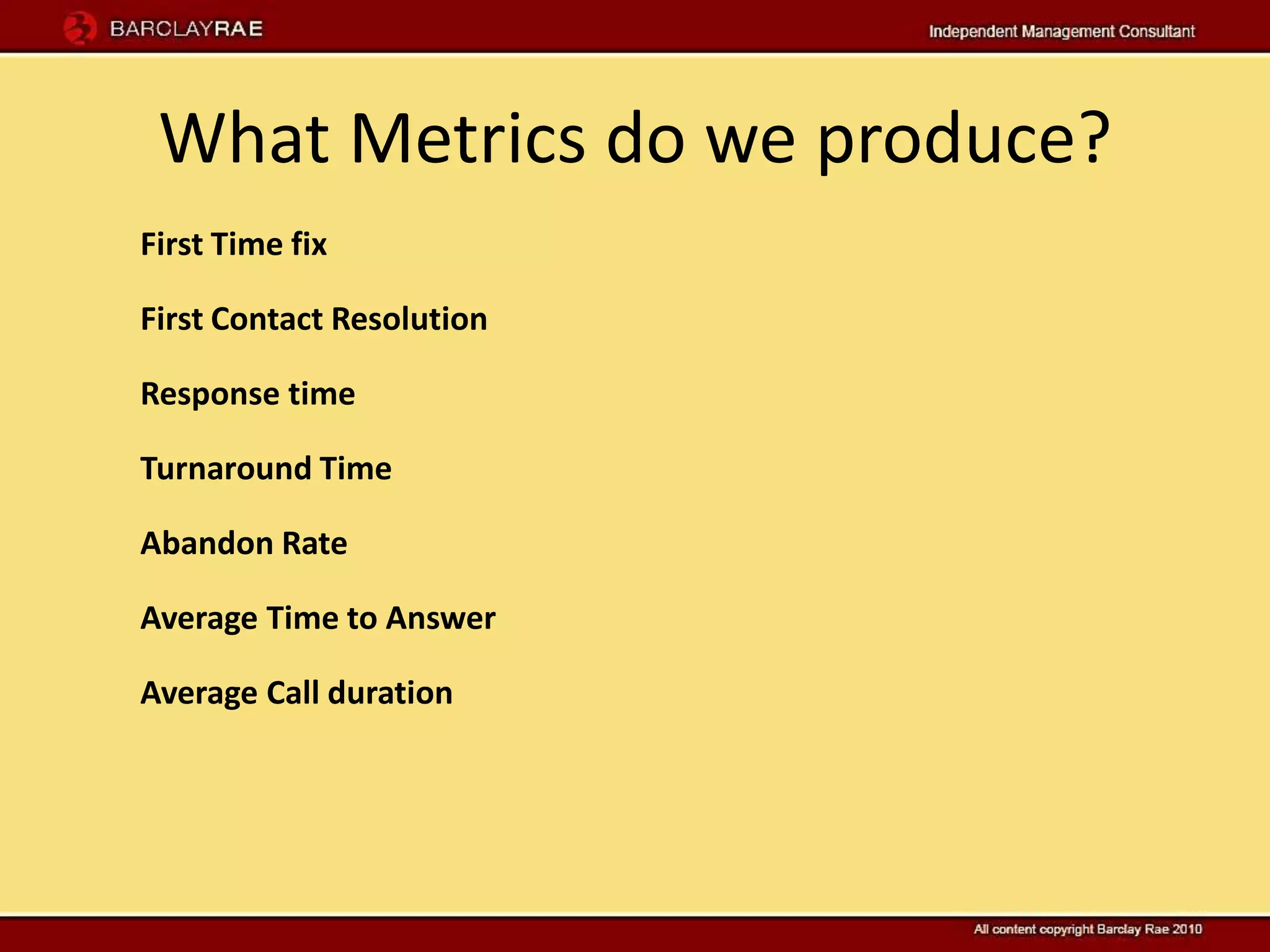 BARCLAYRAE

Independent Management Consultant

What Metrics do we produce?

First Time fix

First Contact Resolution

Response time

Turnaround Time

Abandon Rate

Average Time to Answer

Average Call duration

All content copyright Barclay Rae 2010